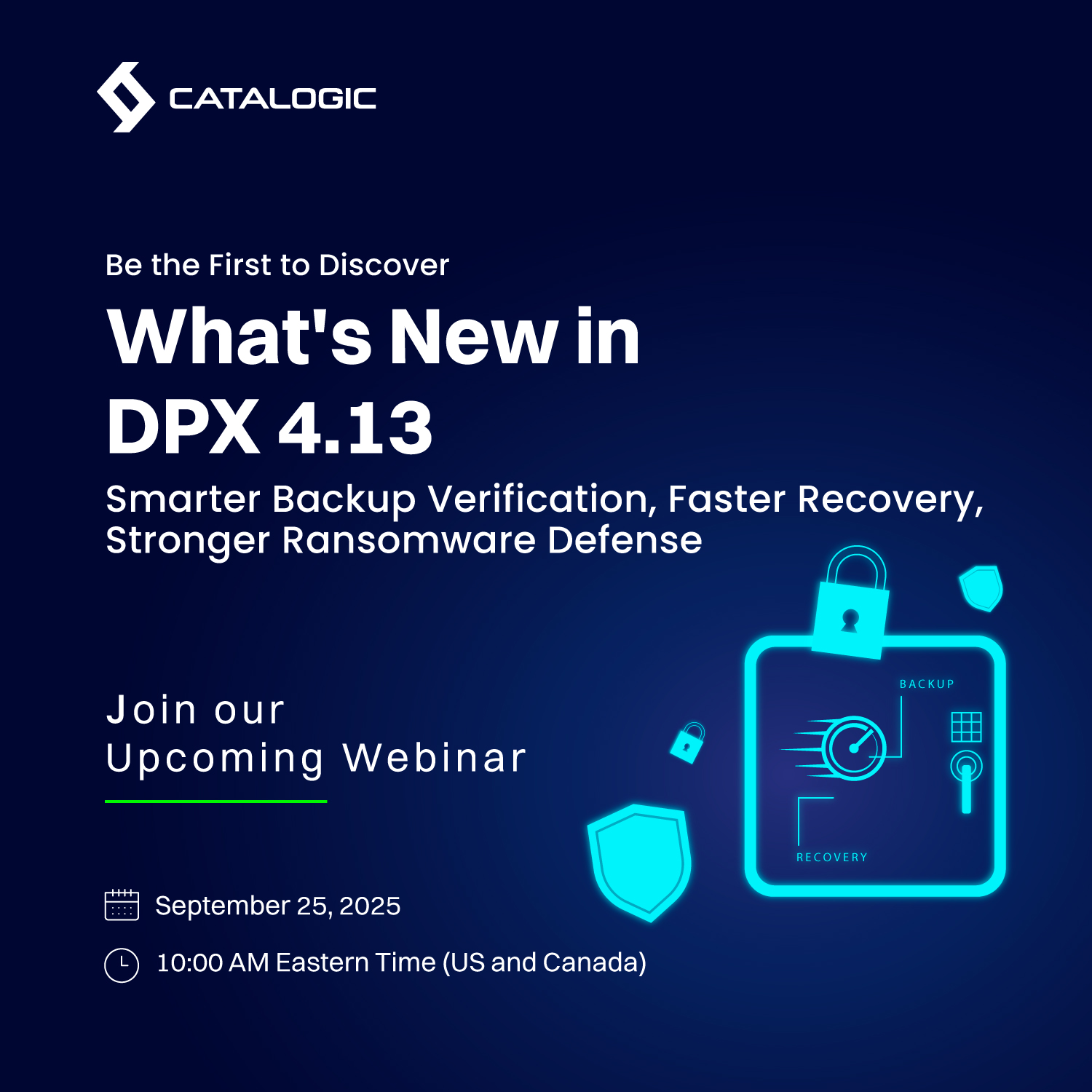 CATALOGIC

Be the First to Discover

What's New in DPX 4.13

Smarter Backup Verification, Faster Recovery, Stronger Ransomware Defense

Join our Upcoming Webinar

BACKUP

RECOVERY

September 25, 2025

10:00 AM Eastern Time (US and Canada)